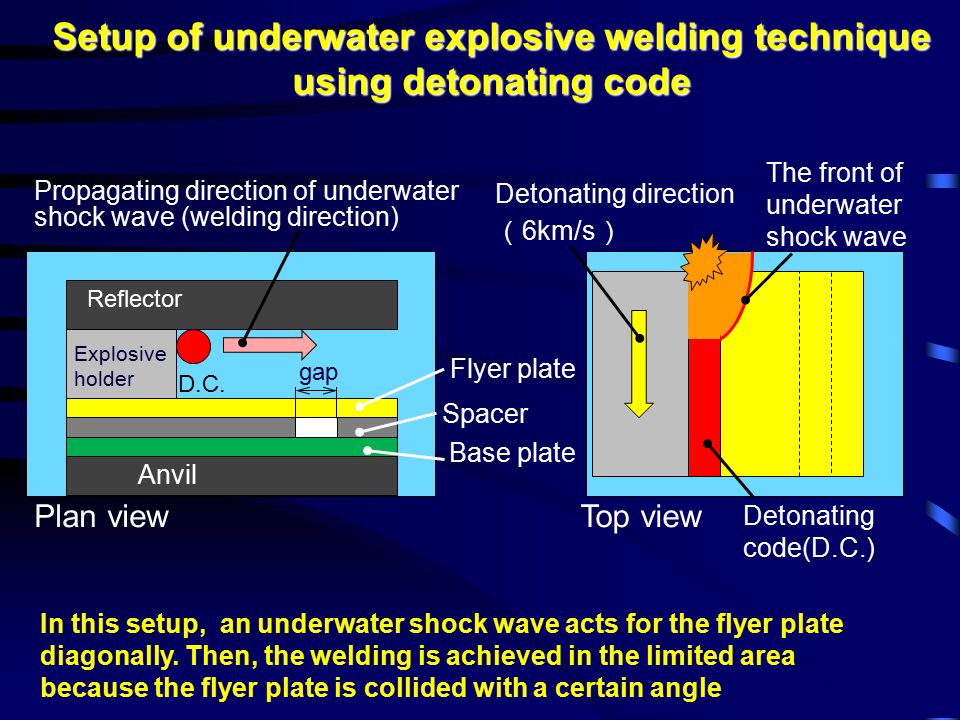 Setup of underwater explosive welding technique using detonating code

Propagating direction of underwater shock wave (welding direction)

Reflector

Explosive holder

D.C.

gap

Flyer plate

Spacer

Base plate

Anvil

Plan view

Detonating direction （6km/s）

The front of underwater shock wave

Top view

Detonating code(D.C.)

In this setup, an underwater shock wave acts for the flyer plate diagonally. Then, the welding is achieved in the limited area because the flyer plate is collided with a certain angle